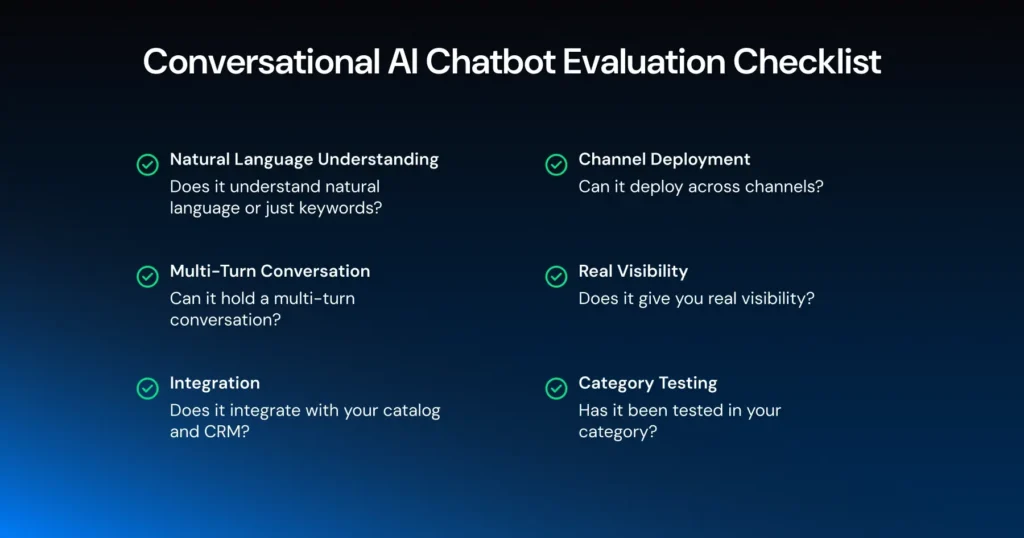 Conversational AI Chatbot Evaluation Checklist

Natural Language Understanding
Does it understand natural language or just keywords?

Multi-Turn Conversation
Can it hold a multi-turn conversation?

Integration
Does it integrate with your catalog and CRM?

Channel Deployment
Can it deploy across channels?

Real Visibility
Does it give you real visibility?

Category Testing
Has it been tested in your category?